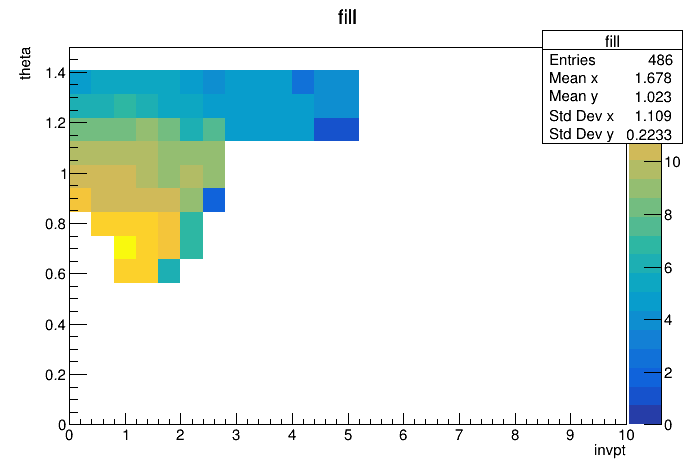 fill

| fill | |
|---|---|
| Entries | 486 |
| Mean x | 1.678 |
| Mean y | 1.023 |
| Std Dev x | 1.109 |
| Std Dev y | 0.2233 |

theta

1.4
1.2
1
0.8
0.6
0.4
0.2
0

0 1 2 3 4 5 6 7 8 9 10

invpt

10
8
6
4
2
0